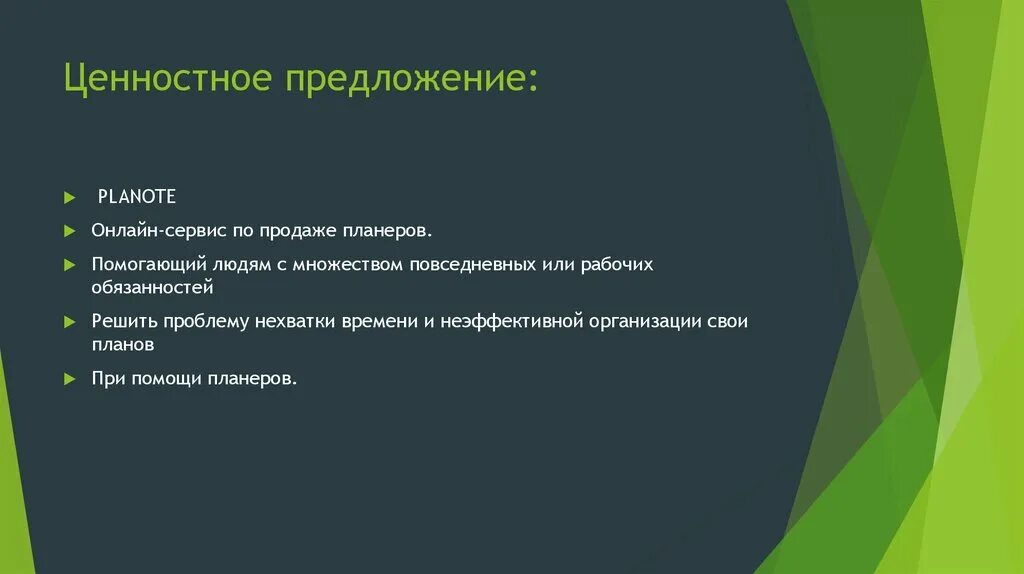 Ценностное предложение:

PLANOTE

Онлайн-сервис по продаже планеров.

Помогающий людям с множеством повседневных или рабочих обязанностей

Решить проблему нехватки времени и неэффективной организации свои планов

При помощи планеров.